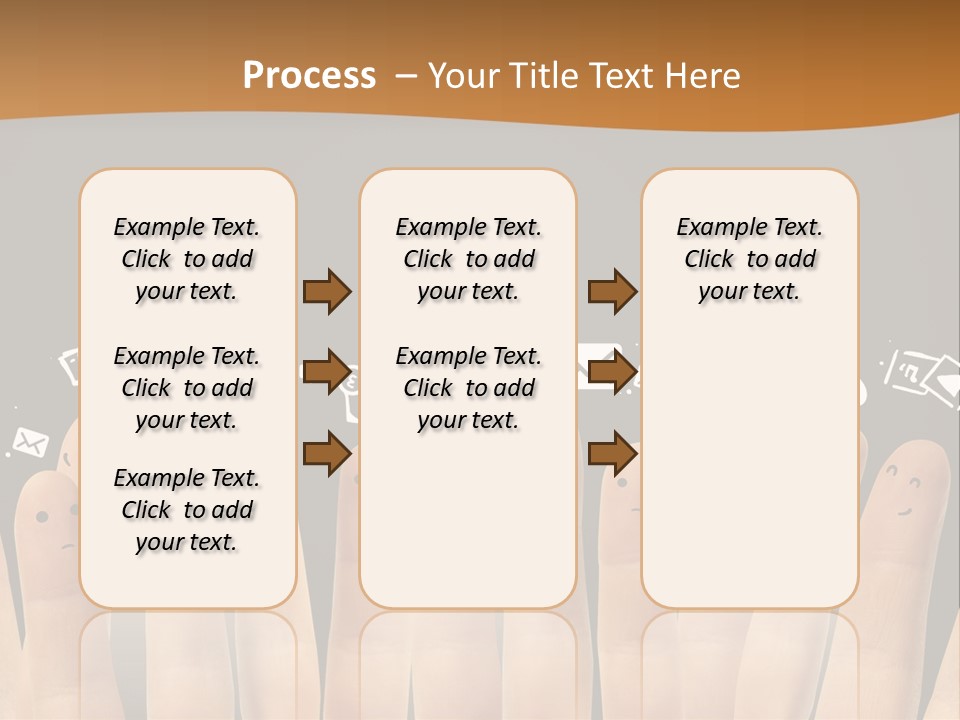 Process – Your Title Text Here

Example Text. Click to add your text.

Example Text. Click to add your text.

Example Text. Click to add your text.

Example Text. Click to add your text.

Example Text. Click to add your text.

Example Text. Click to add your text.